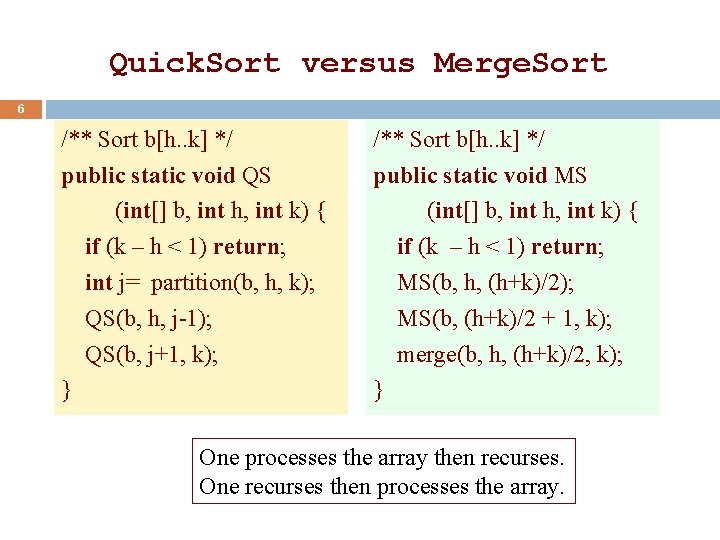 QuickSort versus MergeSort

6

/** Sort b[h..k] */
public static void QS
(int[] b, int h, int k) {
if (k – h < 1) return;
int j= partition(b, h, k);
QS(b, h, j-1);
QS(b, j+1, k);
}

/** Sort b[h..k] */
public static void MS
(int[] b, int h, int k) {
if (k – h < 1) return;
MS(b, h, (h+k)/2);
MS(b, (h+k)/2 + 1, k);
merge(b, h, (h+k)/2, k);
}

One processes the array then recurses.
One recurses then processes the array.